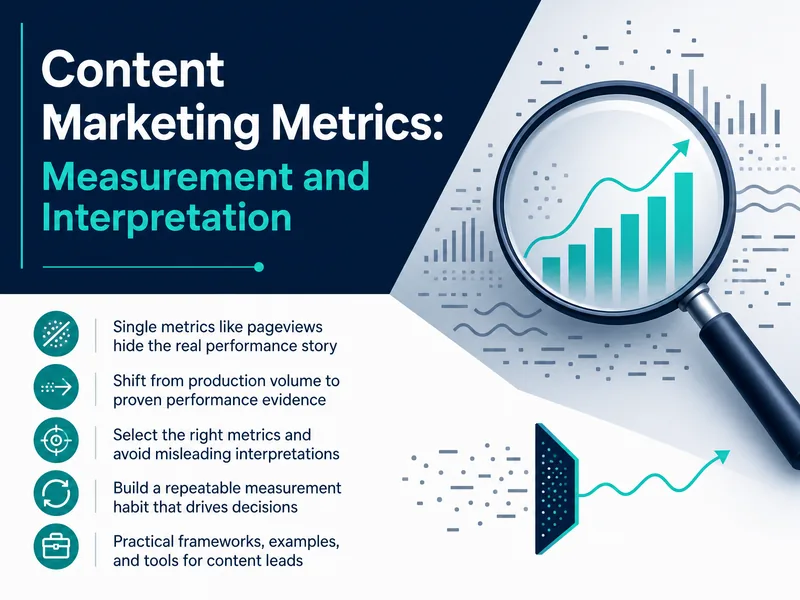 Content Marketing Metrics:
Measurement and Interpretation

Single metrics like pageviews hide the real performance story

Shift from production volume to proven performance evidence

Select the right metrics and avoid misleading interpretations

Build a repeatable measurement habit that drives decisions

Practical frameworks, examples, and tools for content leads